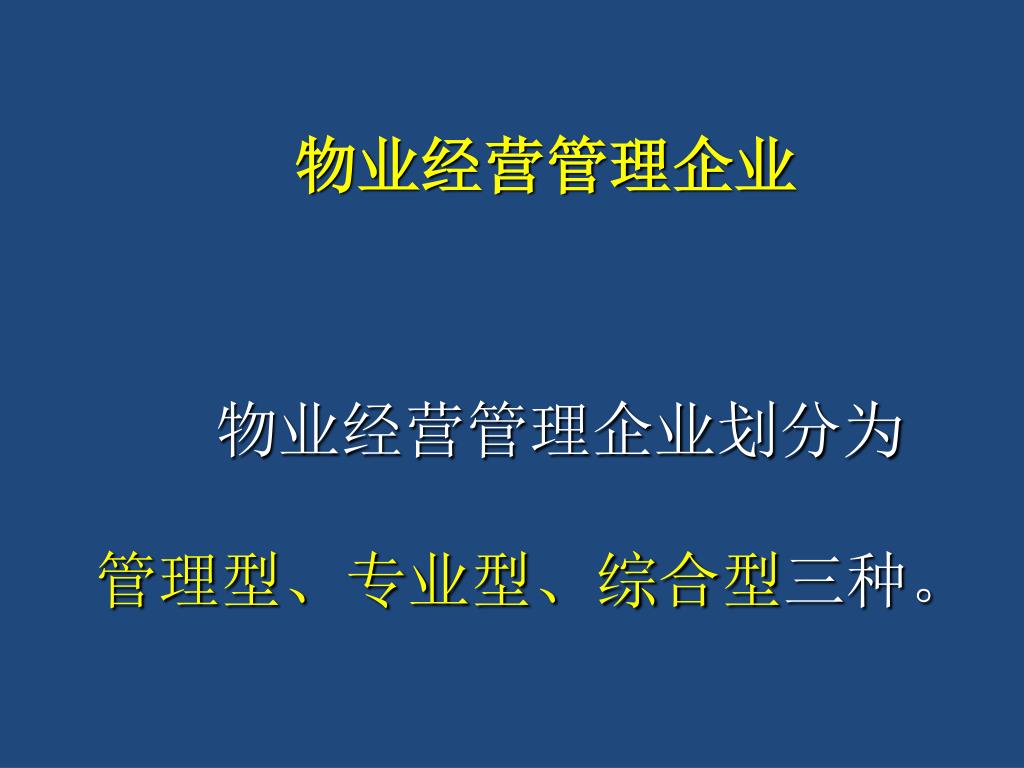 物业经营管理企业

物业经营管理企业划分为管理型、专业型、综合型三种。